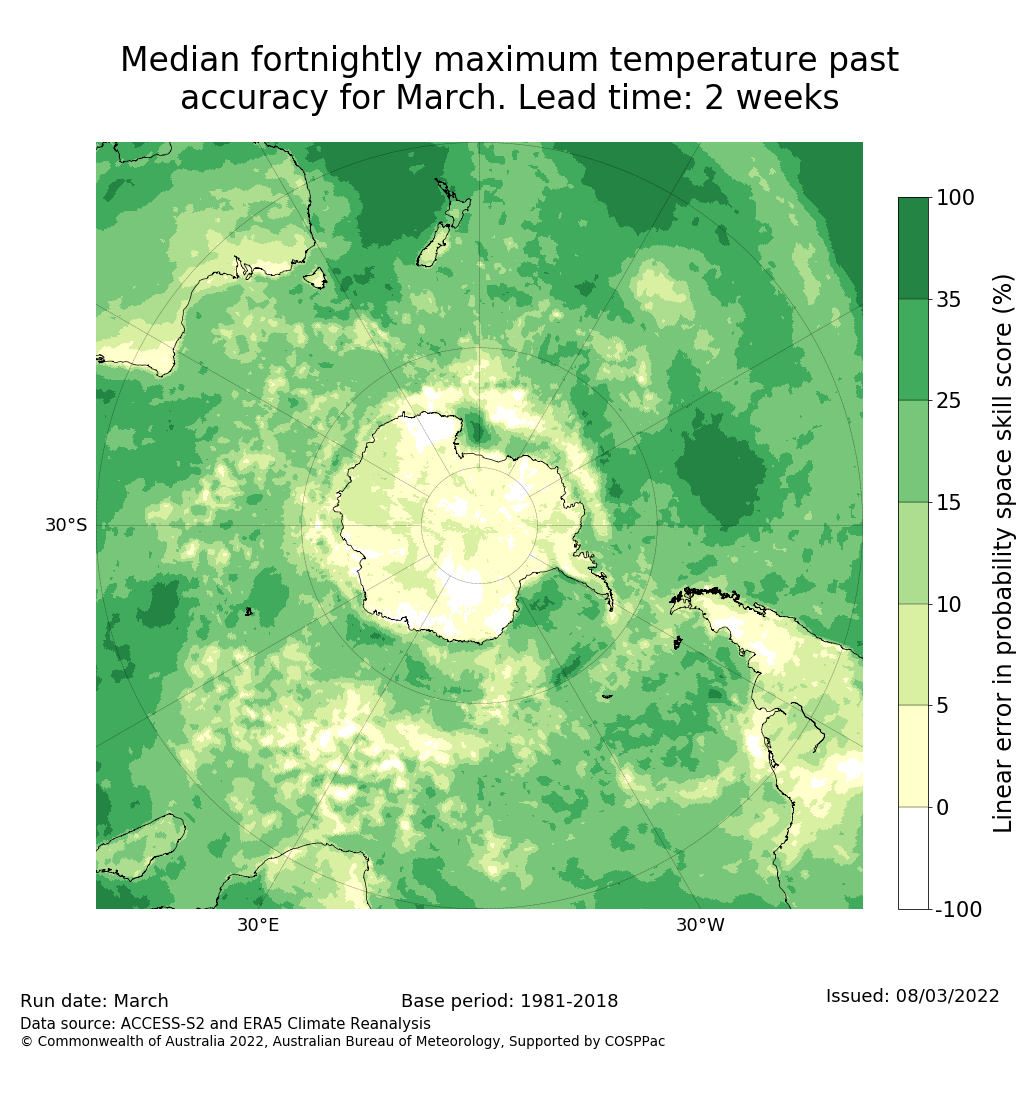 Median fortnightly maximum temperature past accuracy for March. Lead time: 2 weeks

30°S

30°E

30°W

100
35
25
15
10
5
0
-100

Linear error in probability space skill score (%)

Run date: March

Base period: 1981-2018

Issued: 08/03/2022

Data source: ACCESS-S2 and ERA5 Climate Reanalysis
© Commonwealth of Australia 2022, Australian Bureau of Meteorology, Supported by COSPPac